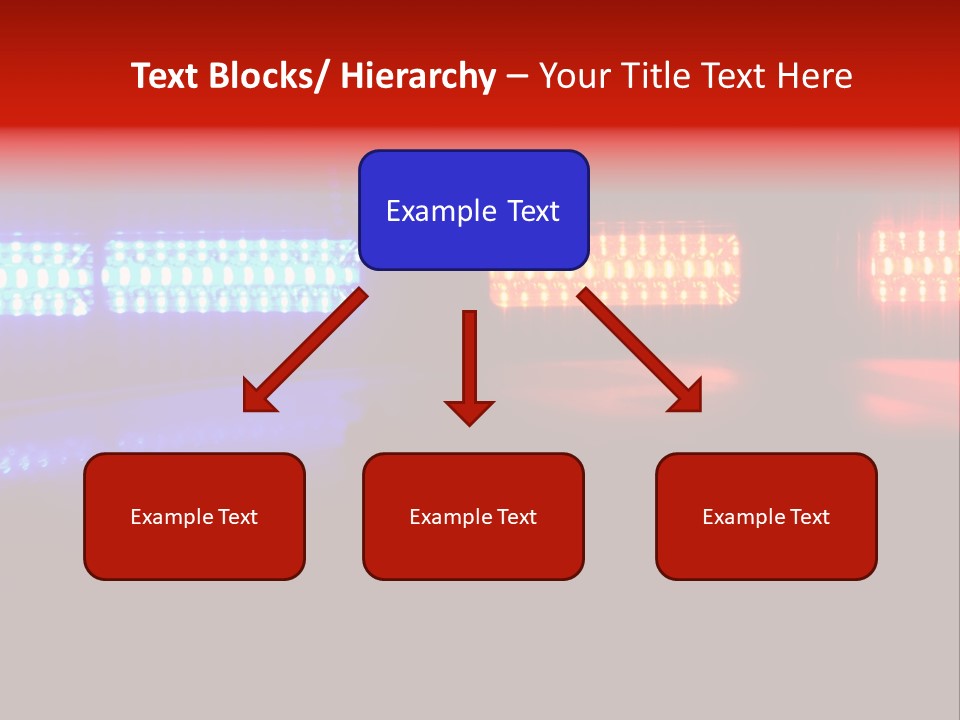 Text Blocks/ Hierarchy – Your Title Text Here

Example Text

Example Text

Example Text

Example Text